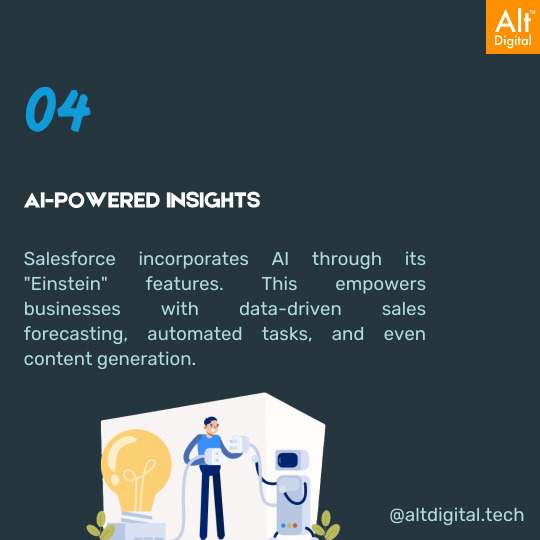 Alt™
Digital

04

AI-POWERED INSIGHTS

Salesforce incorporates AI through its "Einstein" features. This empowers businesses with data-driven sales forecasting, automated tasks, and even content generation.

@altdigital.tech